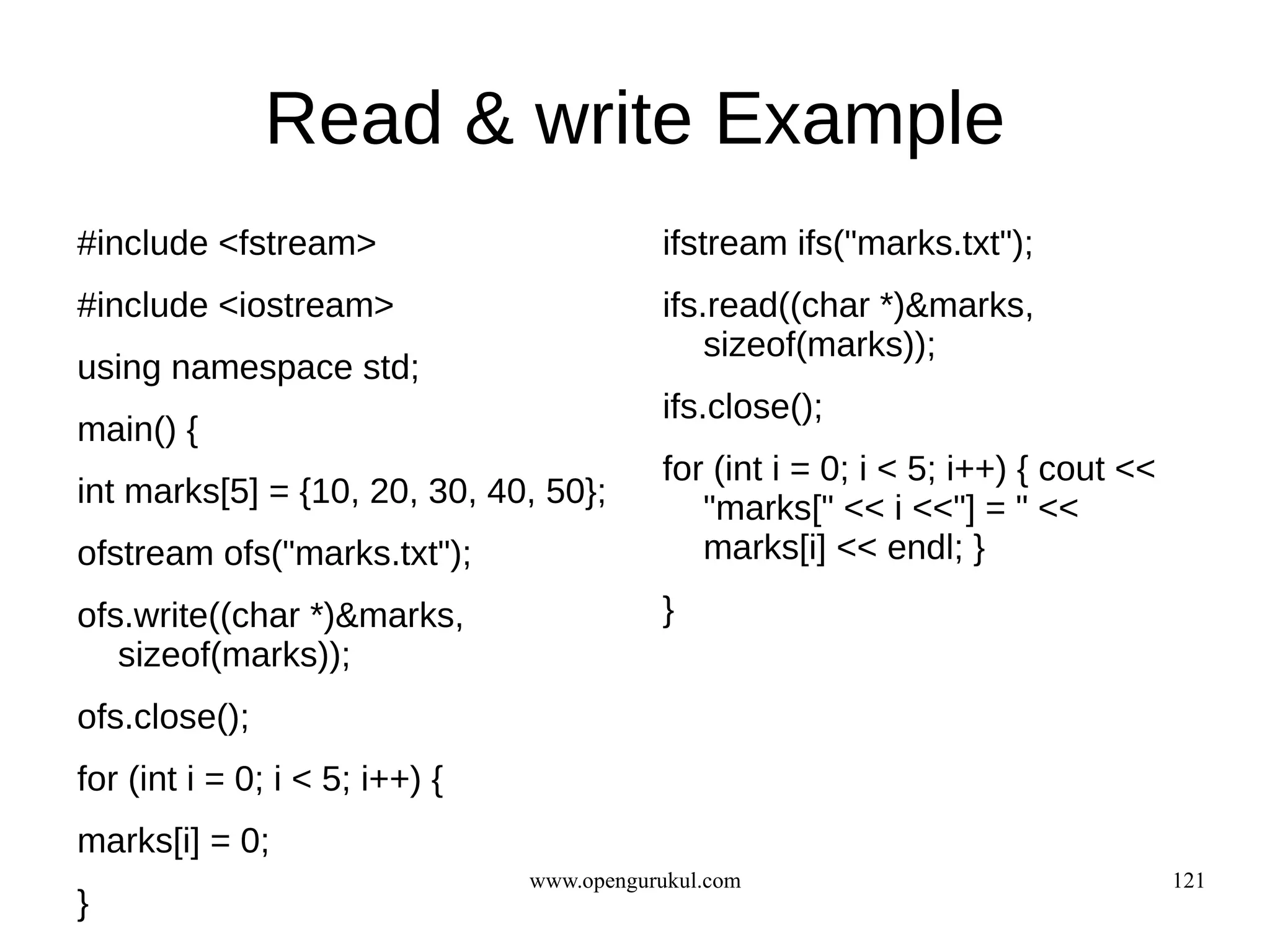 Read & write Example

#include <fstream>

#include <iostream>

using namespace std;

main() {

int marks[5] = {10, 20, 30, 40, 50};

ofstream ofs("marks.txt");

ofs.write((char *)&marks, sizeof(marks));

ofs.close();

for (int i = 0; i < 5; i++) {

marks[i] = 0;

}

ifstream ifs("marks.txt");

ifs.read((char *)&marks, sizeof(marks));

ifs.close();

for (int i = 0; i < 5; i++) { cout << "marks[" << i <<"] = " << marks[i] << endl; }

}

www.opengurukul.com

121